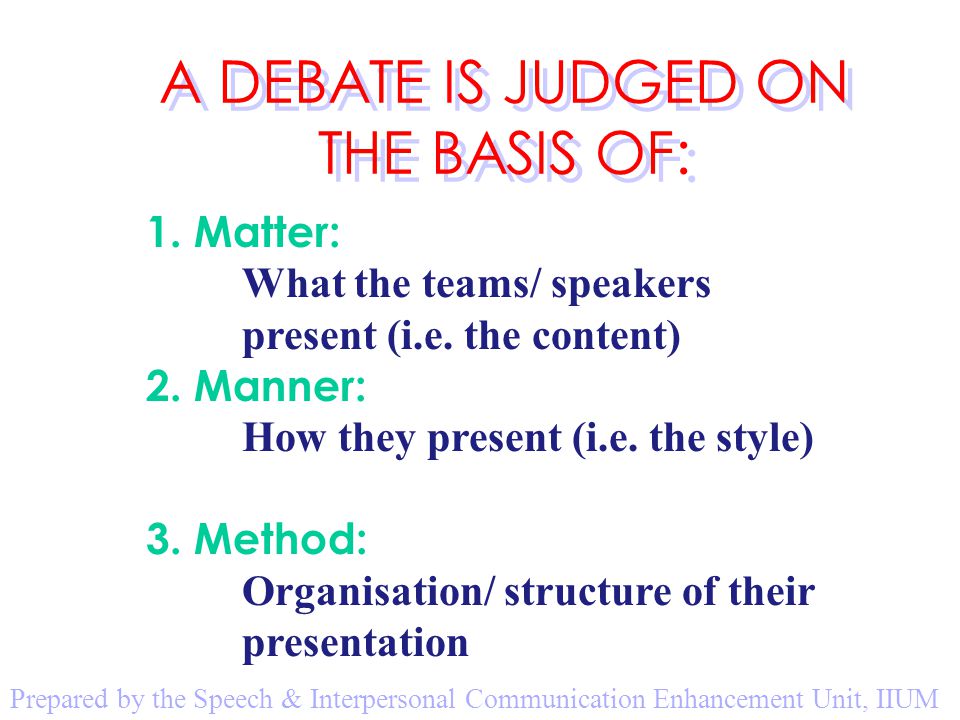 A DEBATE IS JUDGED ON THE BASIS OF:

1. Matter:
What the teams/ speakers present (i.e. the content)
2. Manner:
How they present (i.e. the style)

3. Method:
Organisation/ structure of their presentation

Prepared by the Speech & Interpersonal Communication Enhancement Unit, IIUM